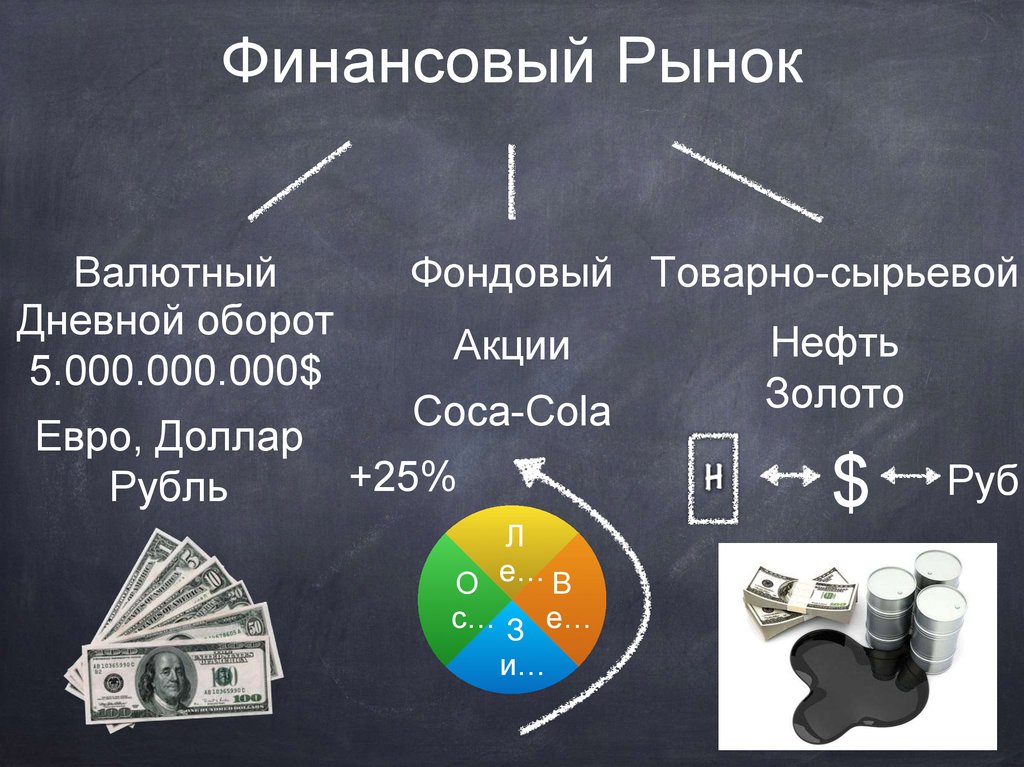 Финансовый Рынок

Валютный
Дневной оборот
5.000.000.000$

Евро, Доллар
Рубль

Фондовый

Акции

Coca-Cola

+25%

Л
е...
В
е...
З
и...
О
с...

Товарно-сырьевой

Нефть
Золото

Н ↔ $ ↔ Руб